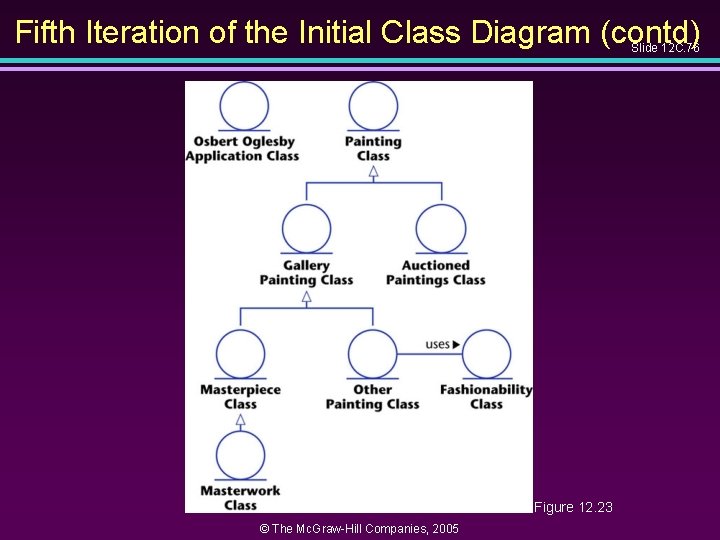 Fifth Iteration of the Initial Class Diagram (contd)
Slide 12C.76

Osbert Oglesby Application Class

Painting Class

Gallery Painting Class

Auctioned Paintings Class

Masterpiece Class

Other Painting Class

uses ▶

Fashionability Class

Masterwork Class

Figure 12.23

© The McGraw-Hill Companies, 2005